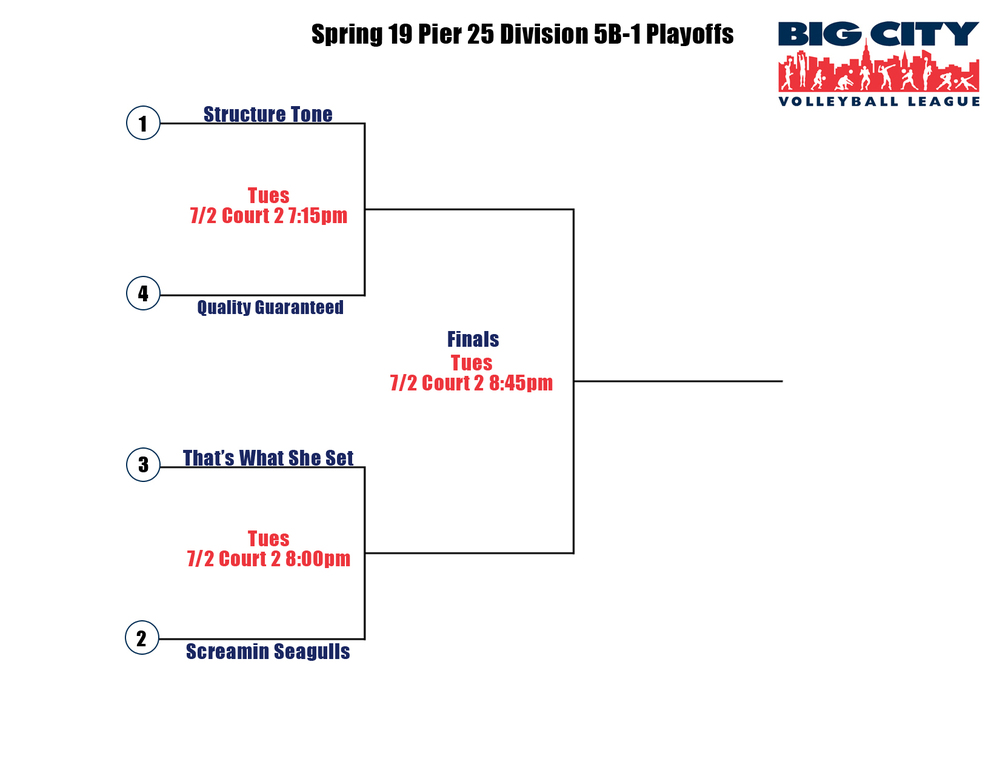 Spring 19 Pier 25 Division 5B-1 Playoffs

BIG CITY
VOLLEYBALL LEAGUE

1 Structure Tone

Tues
7/2 Court 2 7:15pm

4 Quality Guaranteed

Finals
Tues
7/2 Court 2 8:45pm

3 That's What She Set

Tues
7/2 Court 2 8:00pm

2 Screamin Seagulls